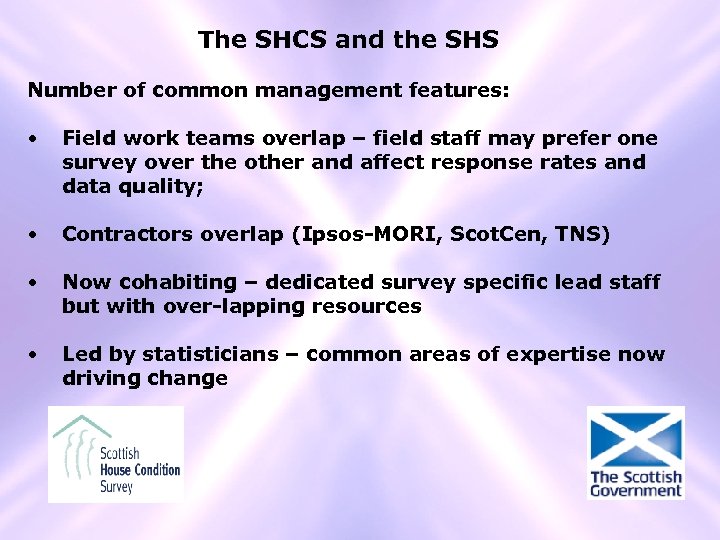 The SHCS and the SHS

Number of common management features:

• Field work teams overlap – field staff may prefer one survey over the other and affect response rates and data quality;

• Contractors overlap (Ipsos-MORI, ScotCen, TNS)

• Now cohabiting – dedicated survey specific lead staff but with over-lapping resources

• Led by statisticians – common areas of expertise now driving change

Scottish House Condition Survey

The Scottish Government